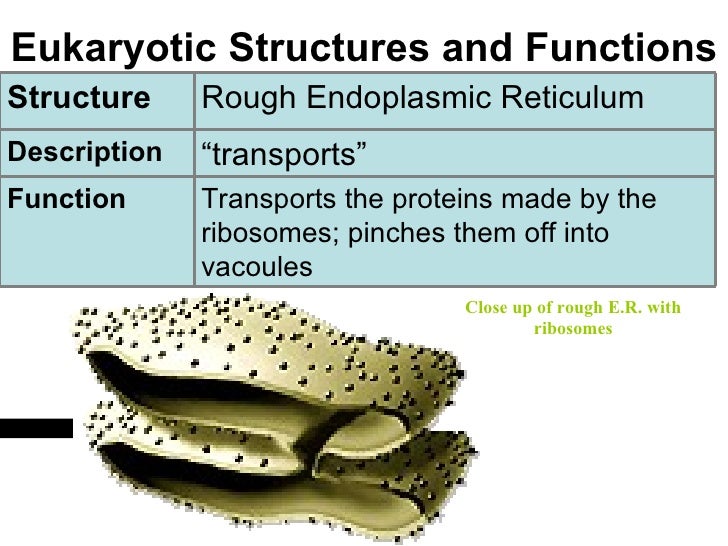 Eukaryotic Structures and Functions

| Structure | Rough Endoplasmic Reticulum |
|---|---|
| Description | “transports” |
| Function | Transports the proteins made by the ribosomes; pinches them off into vacoules |

Close up of rough E.R. with ribosomes